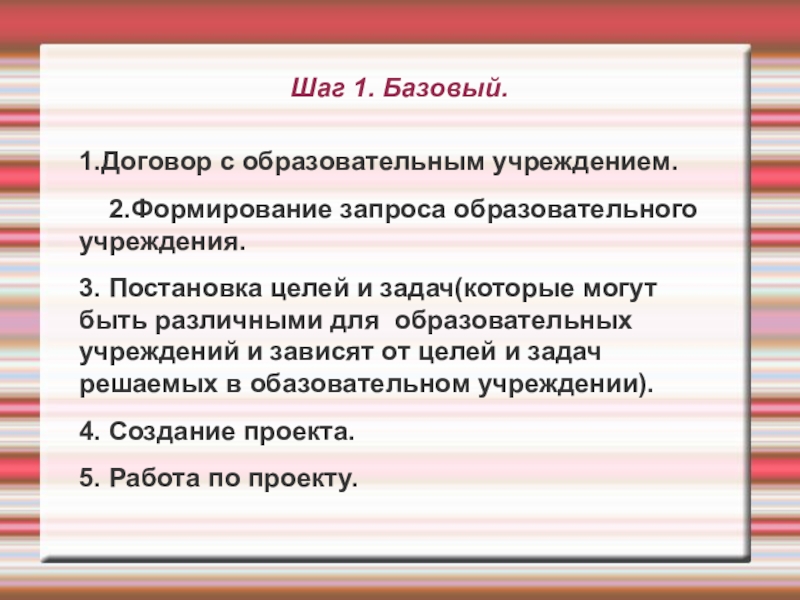 Шаг 1. Базовый.

1.Договор с образовательным учреждением.

2.Формирование запроса образовательного учреждения.

3. Постановка целей и задач(которые могут быть различными для образовательных учреждений и зависят от целей и задач решаемых в обазовательном учреждении).

4. Создание проекта.

5. Работа по проекту.